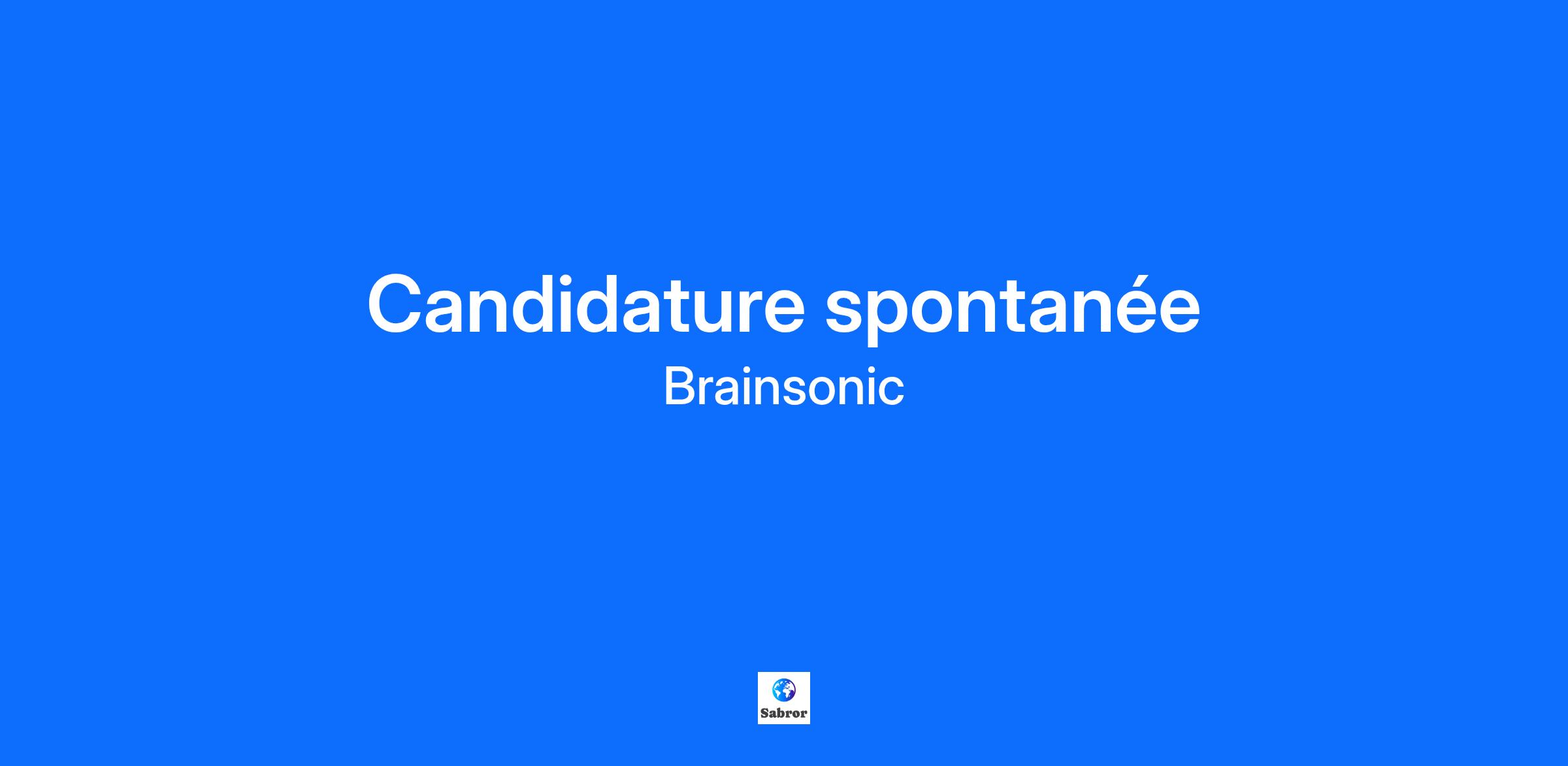 Candidature spontanée

Brainsonic

Sabror